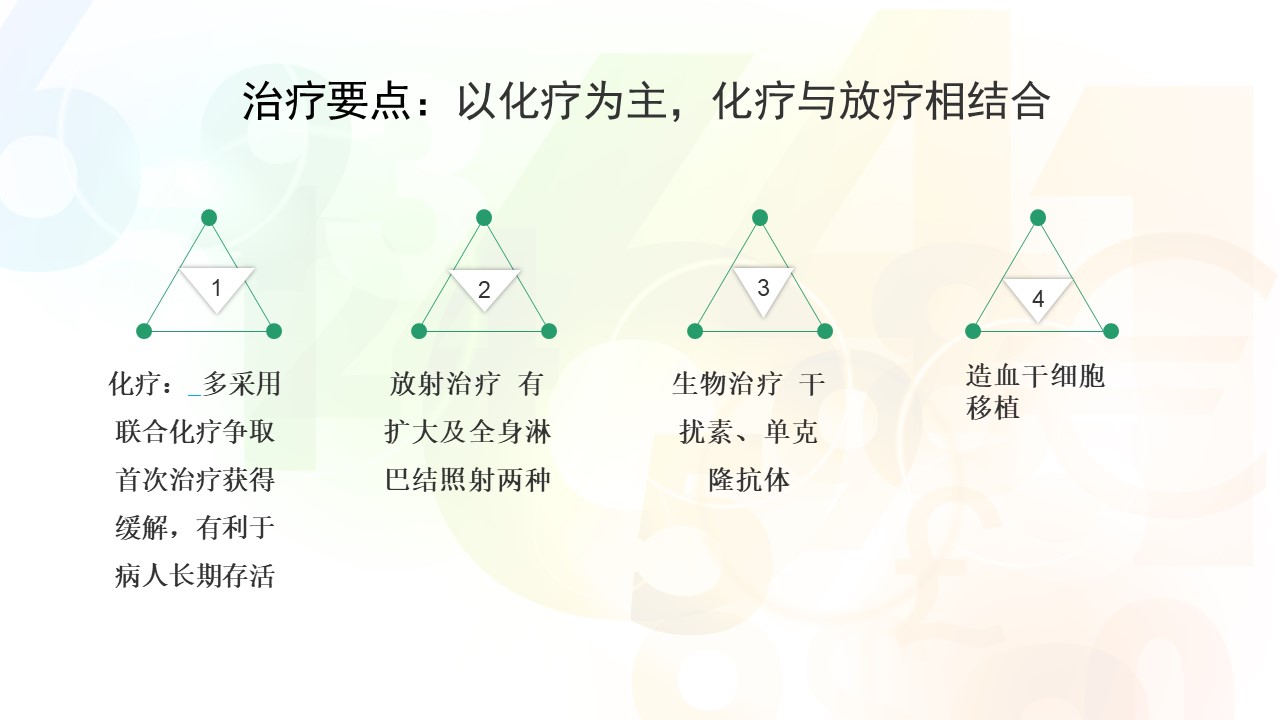 治疗要点：以化疗为主，化疗与放疗相结合

1

化疗：_多采用联合化疗争取首次治疗获得缓解，有利于病人长期存活

2

放射治疗 有扩大及全身淋巴结照射两种

3

生物治疗 干扰素、单克隆抗体

4

造血干细胞移植